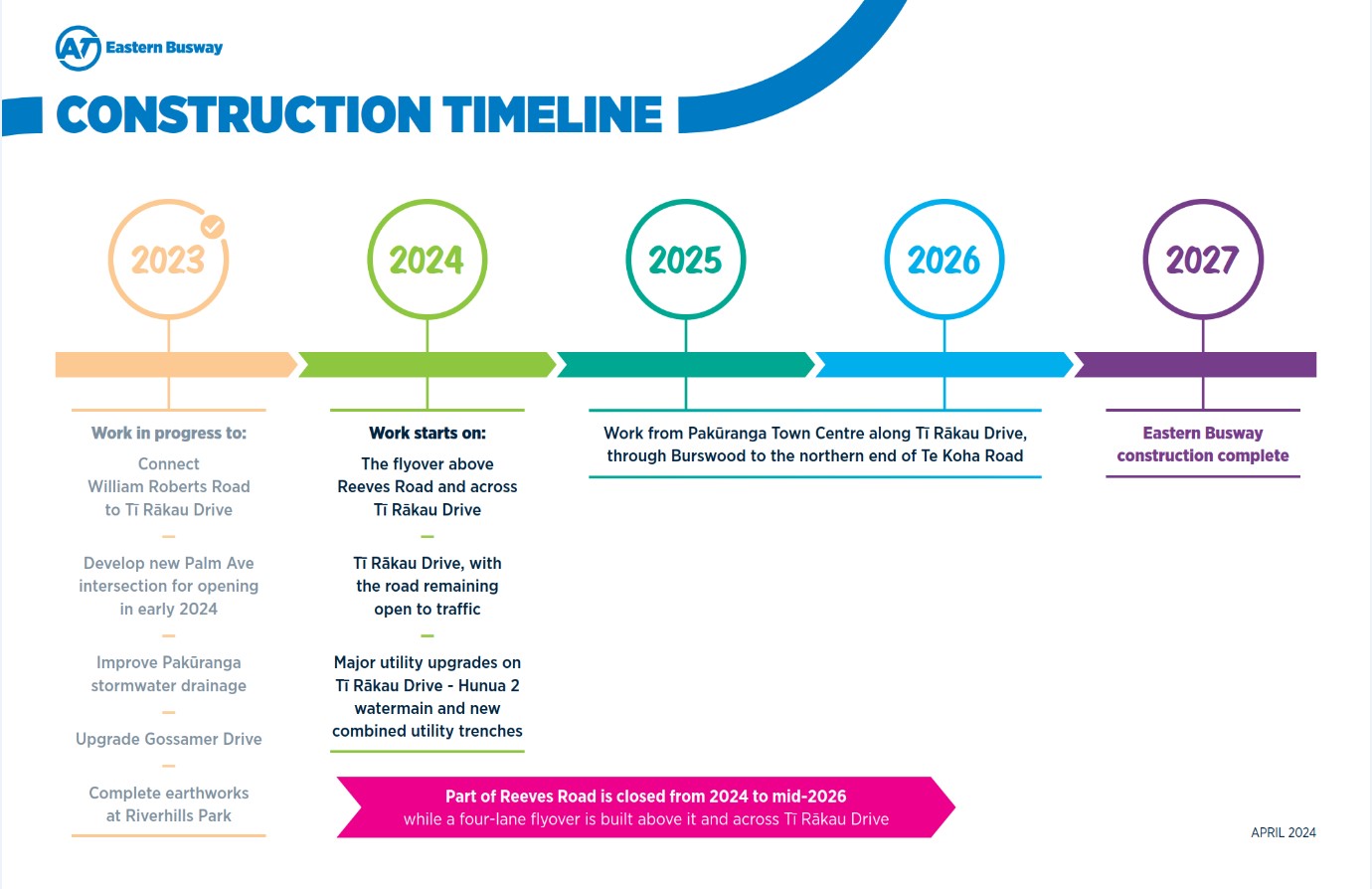 AT Eastern Busway

CONSTRUCTION TIMELINE

2023

2024

2025

2026

2027

Work in progress to:

Connect William Roberts Road to Tī Rākau Drive

Develop new Palm Ave intersection for opening in early 2024

Improve Pakūranga stormwater drainage

Upgrade Gossamer Drive

Complete earthworks at Riverhills Park

Work starts on:

The flyover above Reeves Road and across Tī Rākau Drive

Tī Rākau Drive, with the road remaining open to traffic

Major utility upgrades on Tī Rākau Drive - Hunua 2 watermain and new combined utility trenches

Work from Pakūranga Town Centre along Tī Rākau Drive, through Burswood to the northern end of Te Koha Road

Eastern Busway construction complete

Part of Reeves Road is closed from 2024 to mid-2026
while a four-lane flyover is built above it and across Tī Rākau Drive

APRIL 2024